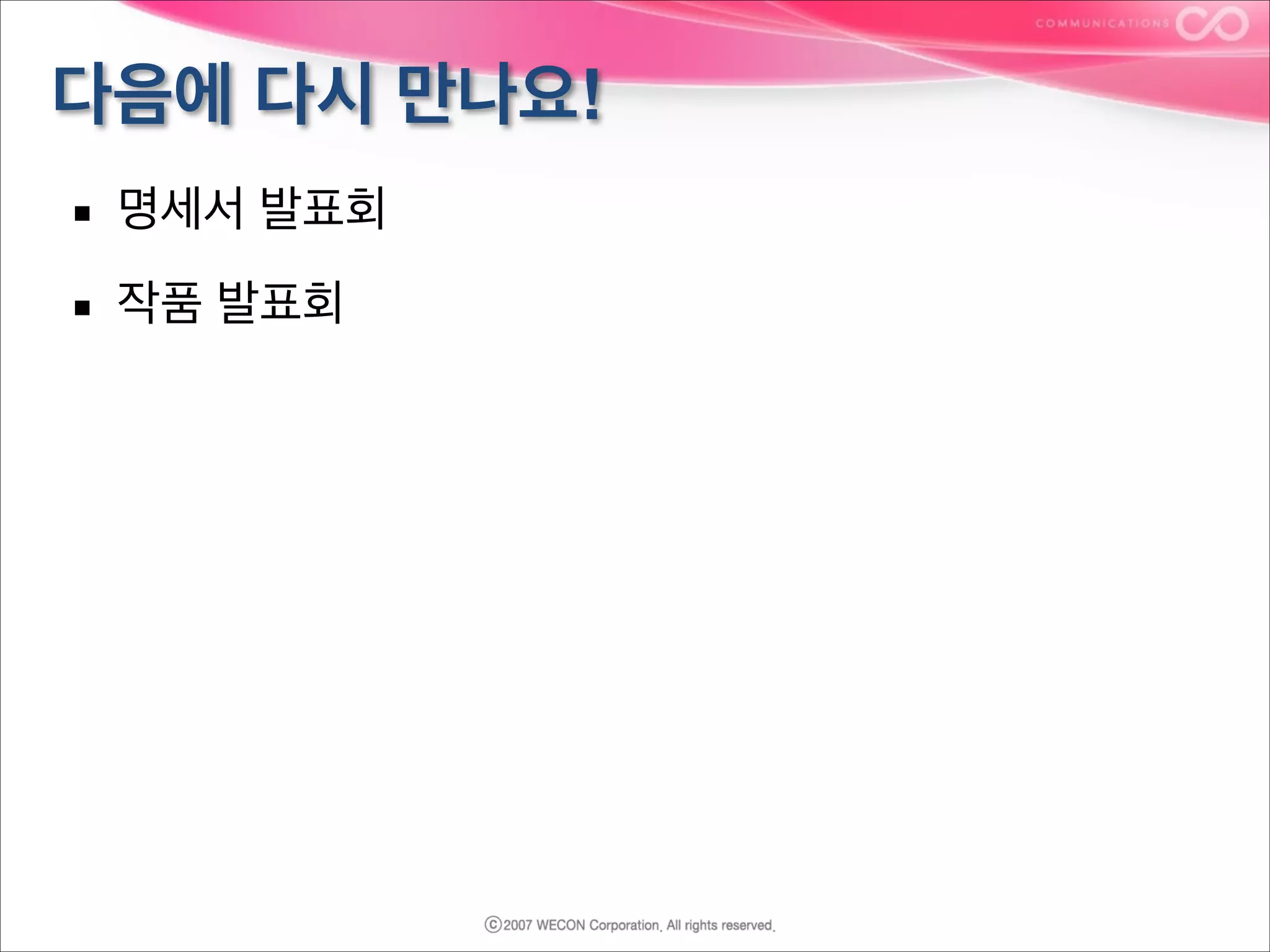 COMMUNICATIONS

다음에 다시 만나요!

▪ 명세서 발표회

▪ 작품 발표회

ⓒ2007 WECON Corporation. All rights reserved.